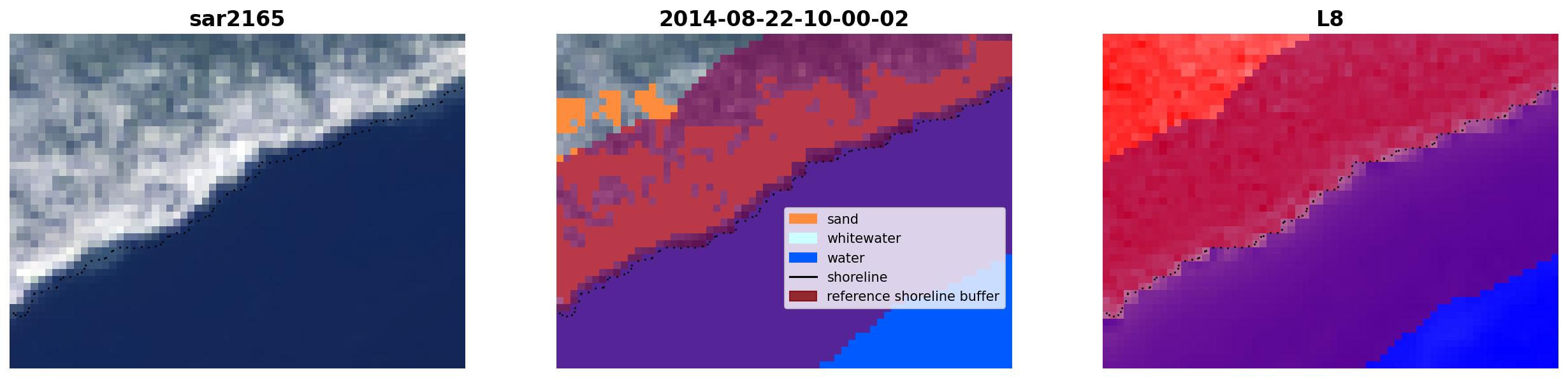 sar2165

2014-08-22-10-00-02

sand
whitewater
water
shoreline
reference shoreline buffer

L8